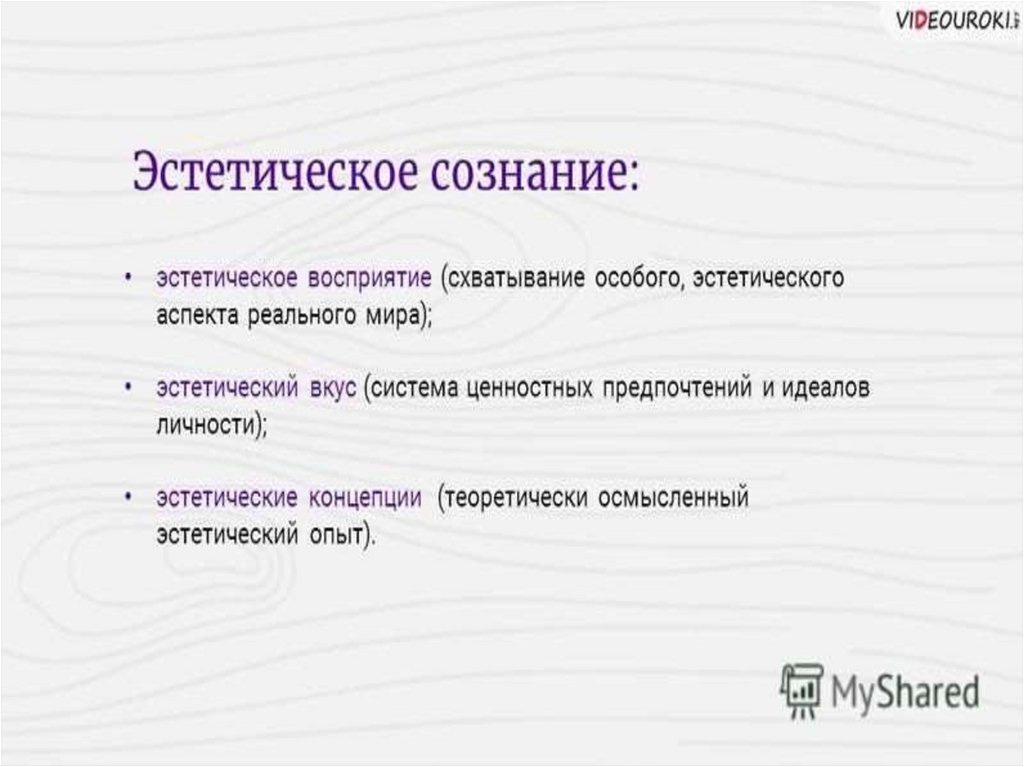 VIDEOUROKI.

Эстетическое сознание:

• эстетическое восприятие (схватывание особого, эстетического аспекта реального мира);

• эстетический вкус (система ценностных предпочтений и идеалов личности);

• эстетические концепции (теоретически осмысленный эстетический опыт).

MyShared